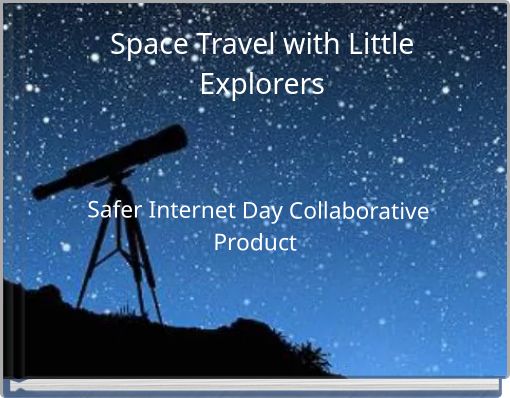 Space Travel with Little Explorers

Safer Internet Day Collaborative Product